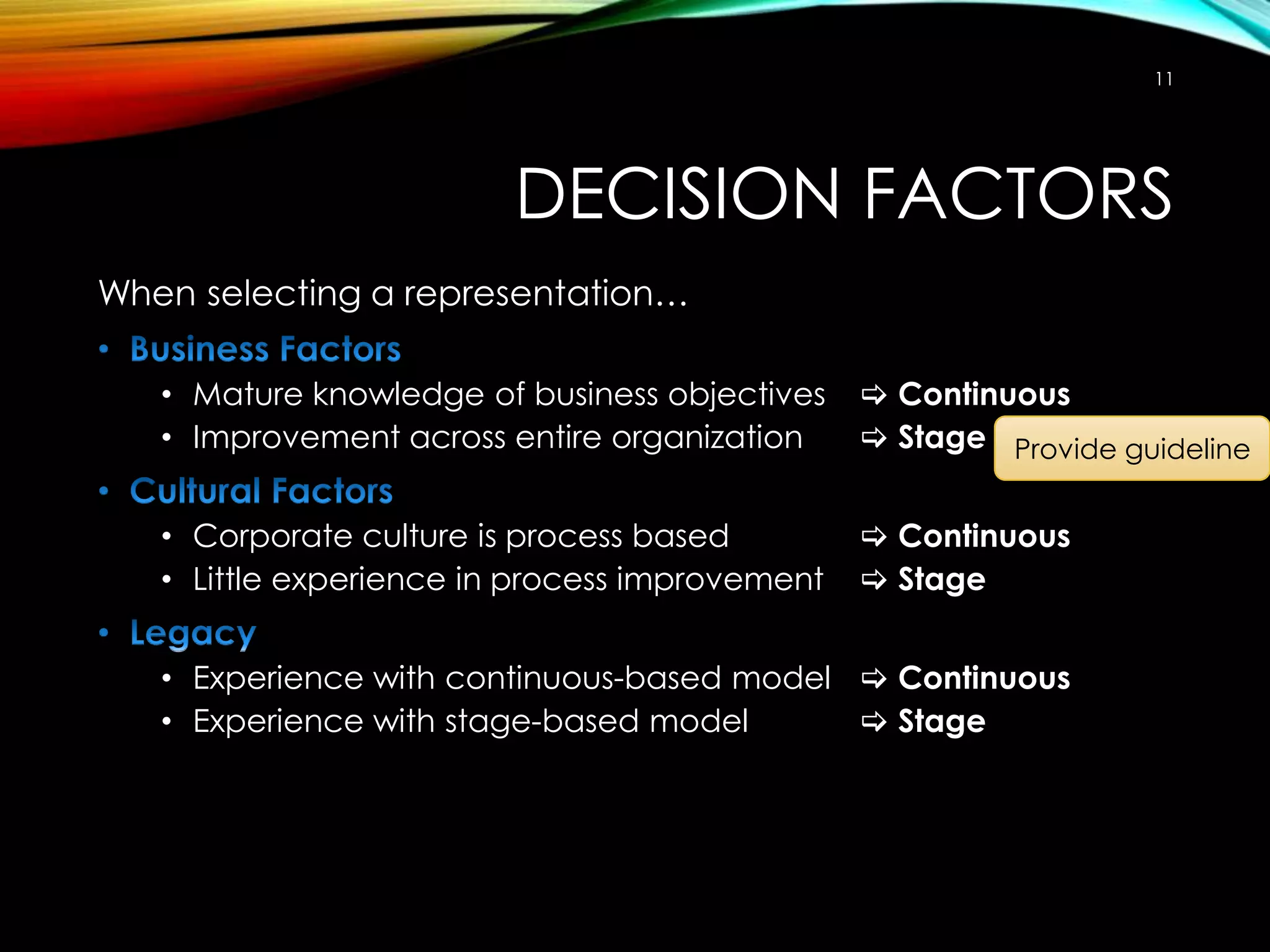 11

DECISION FACTORS

When selecting a representation…

• Business Factors
  • Mature knowledge of business objectives ⇨ Continuous
  • Improvement across entire organization ⇨ Stage

Provide guideline

• Cultural Factors
  • Corporate culture is process based ⇨ Continuous
  • Little experience in process improvement ⇨ Stage
• Legacy
  • Experience with continuous-based model ⇨ Continuous
  • Experience with stage-based model ⇨ Stage